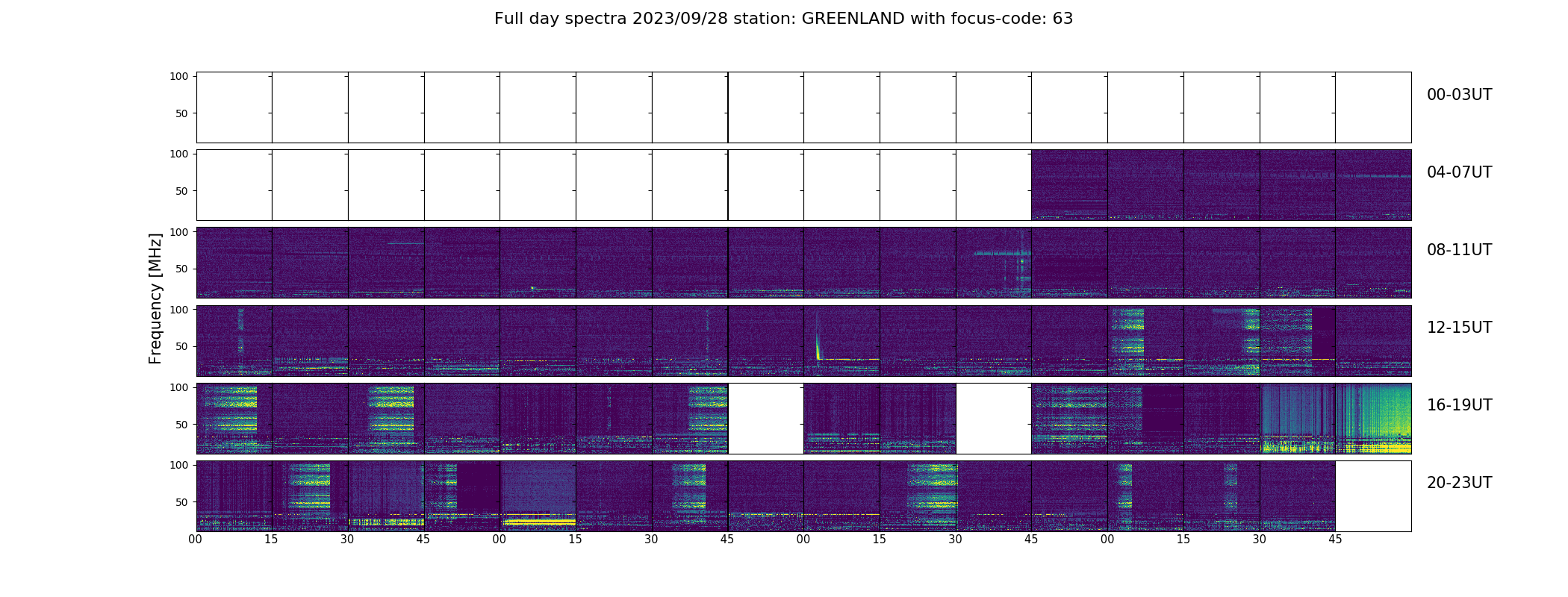 Full day spectra 2023/09/28 station: GREENLAND with focus-code: 63

Frequency [MHz]

100
50
00-03UT

100
50
04-07UT

100
50
08-11UT

100
50
12-15UT

100
50
16-19UT

100
50
20-23UT

00 15 30 45 00 15 30 45 00 15 30 45 00 15 30 45